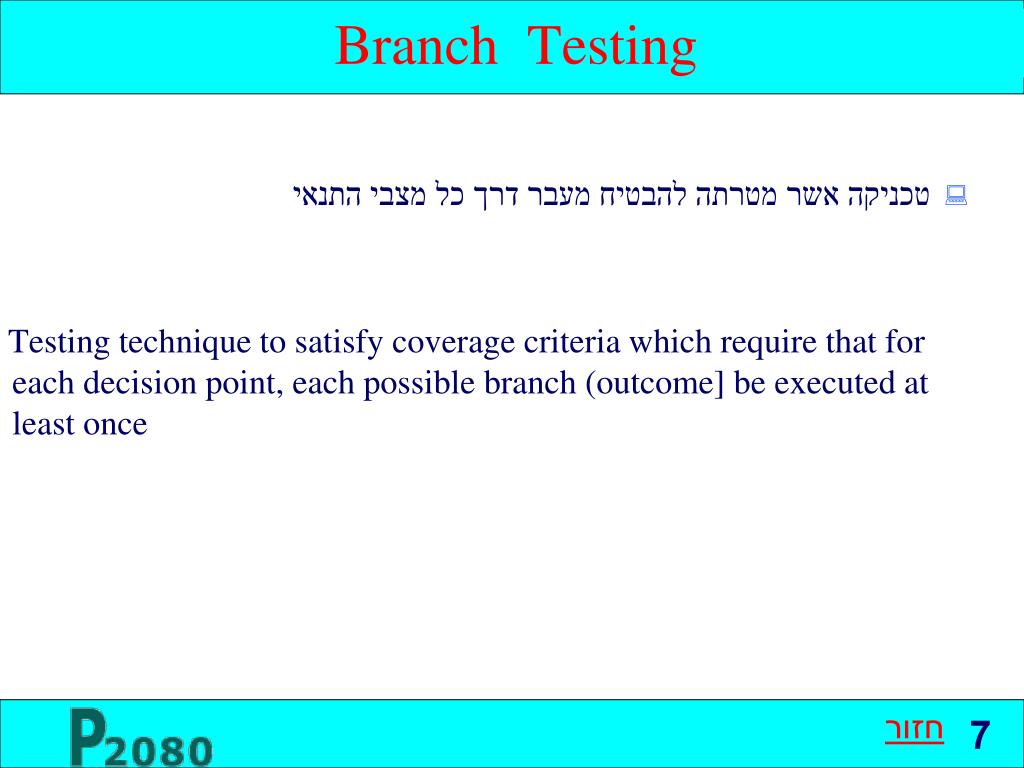 Branch Testing

טכניקה אשר מטרתה להבטיח מעבר דרך כל מצבי התנאי

Testing technique to satisfy coverage criteria which require that for each decision point, each possible branch (outcome] be executed at least once

P2080

חזור 7